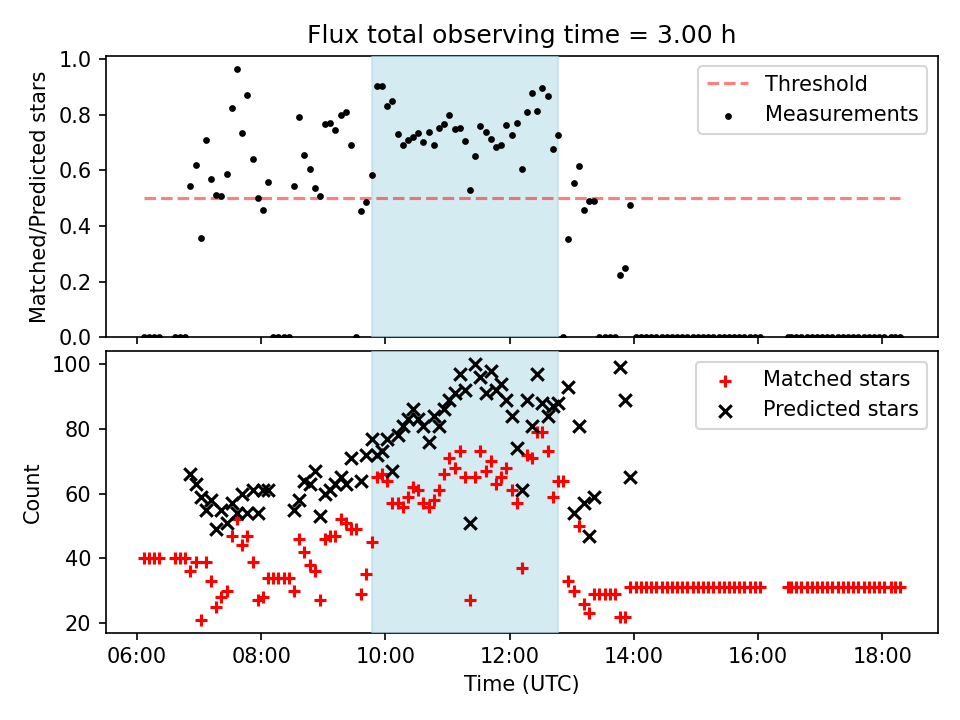 Flux total observing time = 3.00 h

Matched/Predicted stars
1.0
0.8
0.6
0.4
0.2
0.0

Threshold
Measurements

Count
100
80
60
40
20

Matched stars
Predicted stars

06:00
08:00
10:00
12:00
14:00
16:00
18:00
Time (UTC)